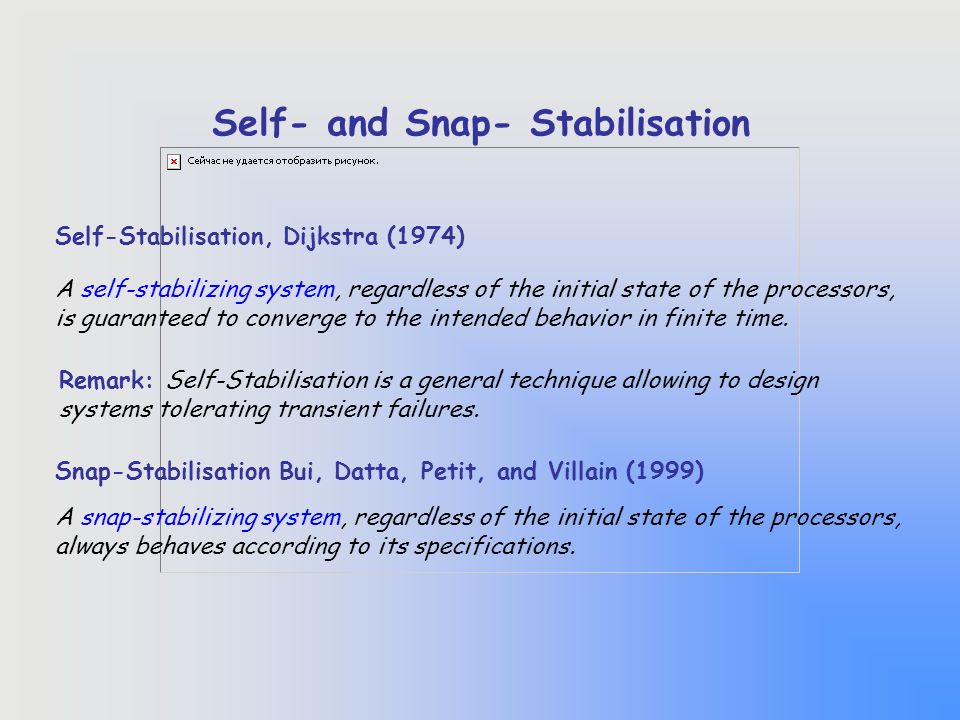 Self- and Snap- Stabilisation

Сейчас не удается отобразить рисунок.

Self-Stabilisation, Dijkstra (1974)

A self-stabilizing system, regardless of the initial state of the processors, is guaranteed to converge to the intended behavior in finite time.

Remark: Self-Stabilisation is a general technique allowing to design systems tolerating transient failures.

Snap-Stabilisation Bui, Datta, Petit, and Villain (1999)

A snap-stabilizing system, regardless of the initial state of the processors, always behaves according to its specifications.